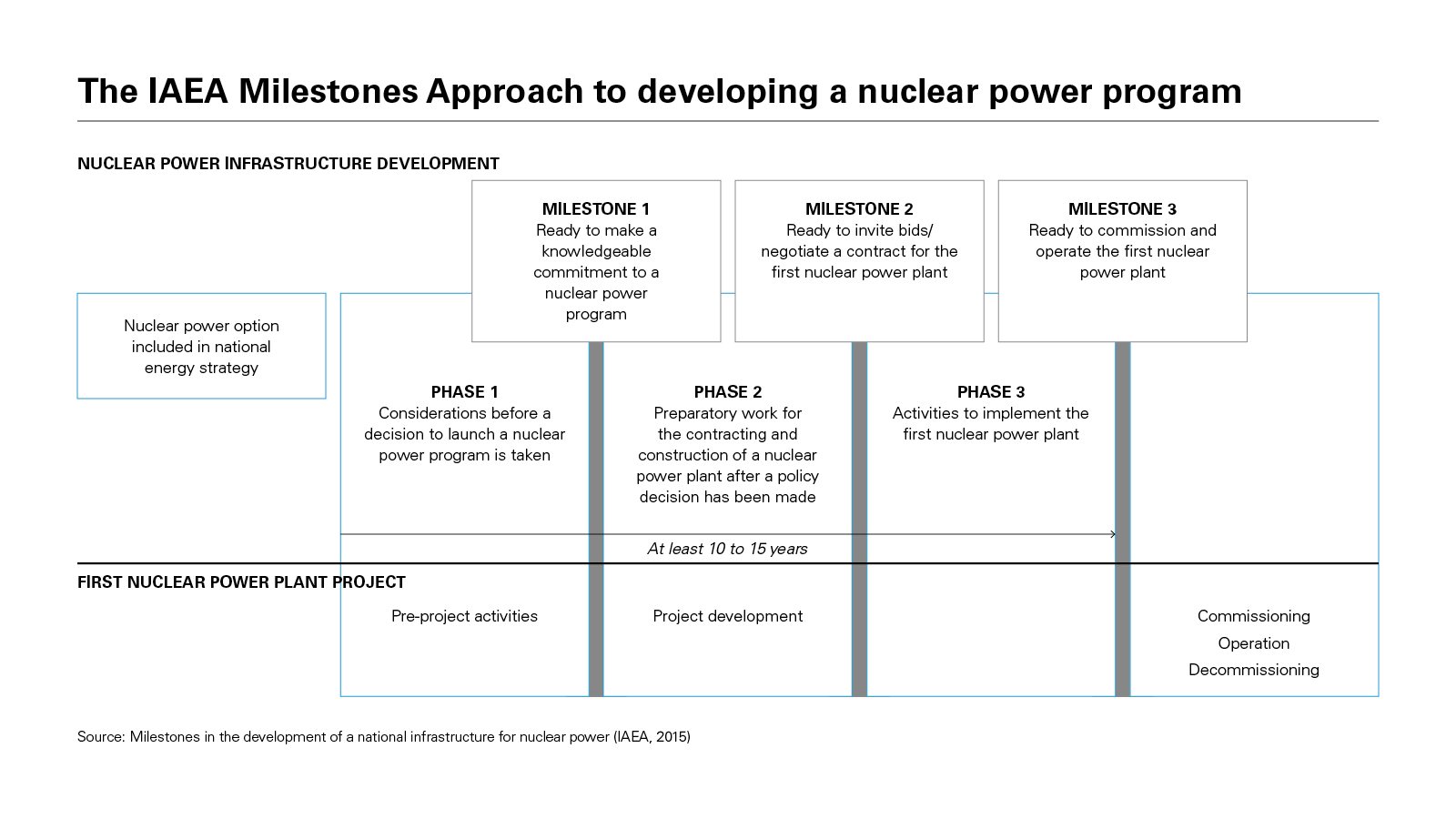 The IAEA Milestones Approach to developing a nuclear power program

NUCLEAR POWER INFRASTRUCTURE DEVELOPMENT

MILESTONE 1
Ready to make a knowledgeable commitment to a nuclear power program

MILESTONE 2
Ready to invite bids/ negotiate a contract for the first nuclear power plant

MILESTONE 3
Ready to commission and operate the first nuclear power plant

Nuclear power option included in national energy strategy

PHASE 1
Considerations before a decision to launch a nuclear power program is taken

PHASE 2
Preparatory work for the contracting and construction of a nuclear power plant after a policy decision has been made

PHASE 3
Activities to implement the first nuclear power plant

At least 10 to 15 years

FIRST NUCLEAR POWER PLANT PROJECT

Pre-project activities

Project development

Commissioning
Operation
Decommissioning

Source: Milestones in the development of a national infrastructure for nuclear power (IAEA, 2015)